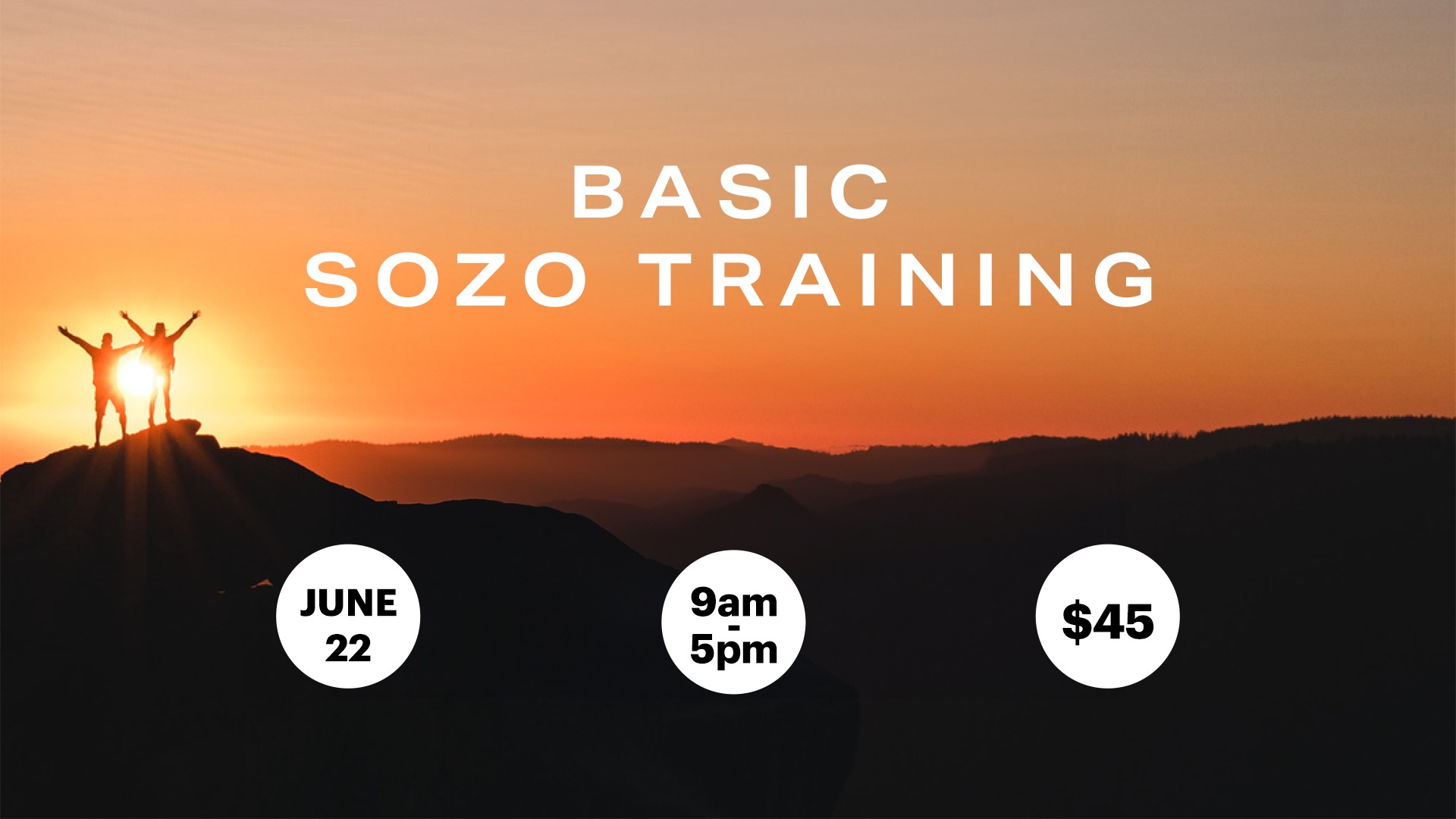 BASIC
SOZO TRAINING

JUNE
22

9am
-
5pm

$45